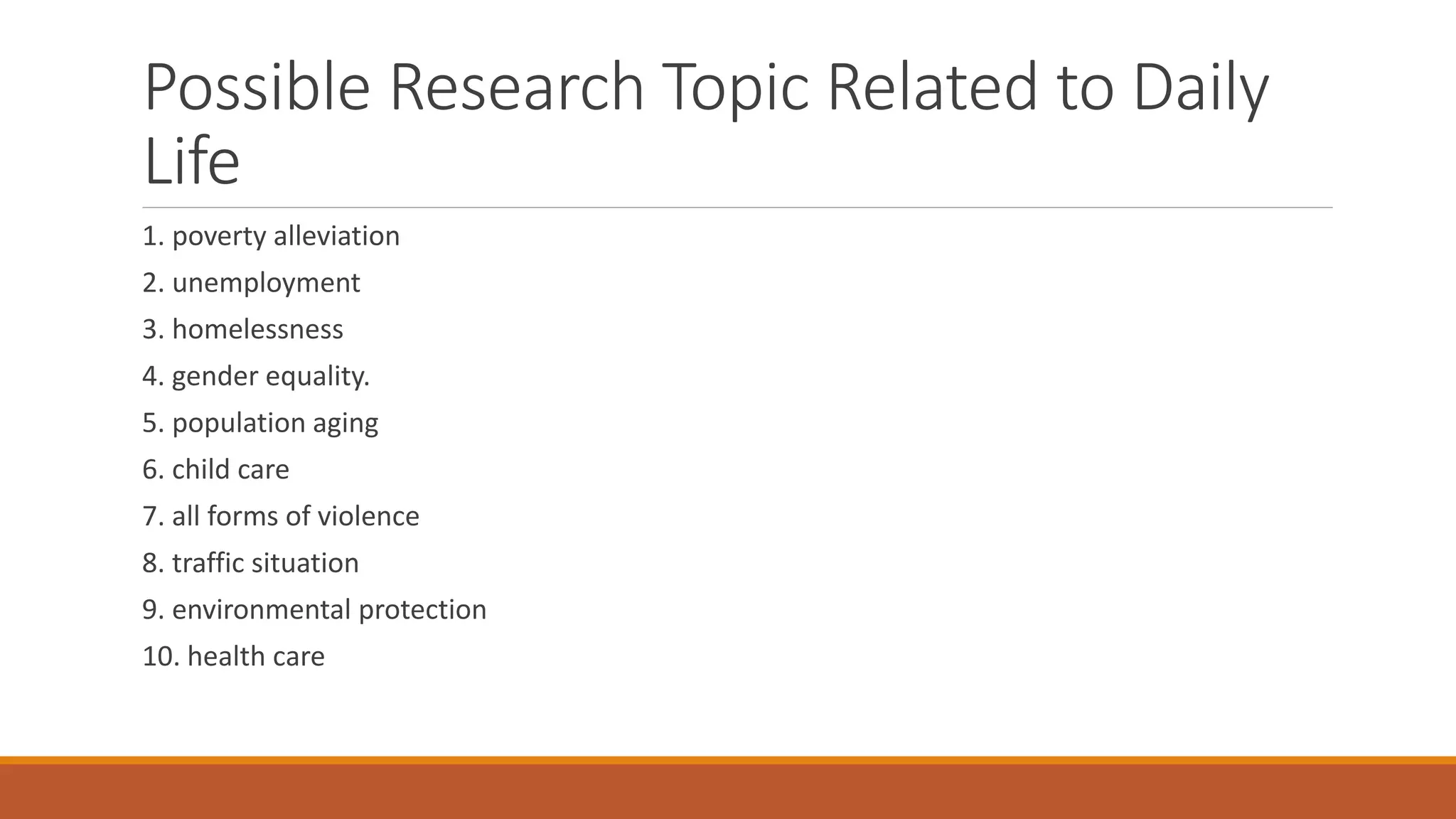 Possible Research Topic Related to Daily Life

1. poverty alleviation
2. unemployment
3. homelessness
4. gender equality.
5. population aging
6. child care
7. all forms of violence
8. traffic situation
9. environmental protection
10. health care